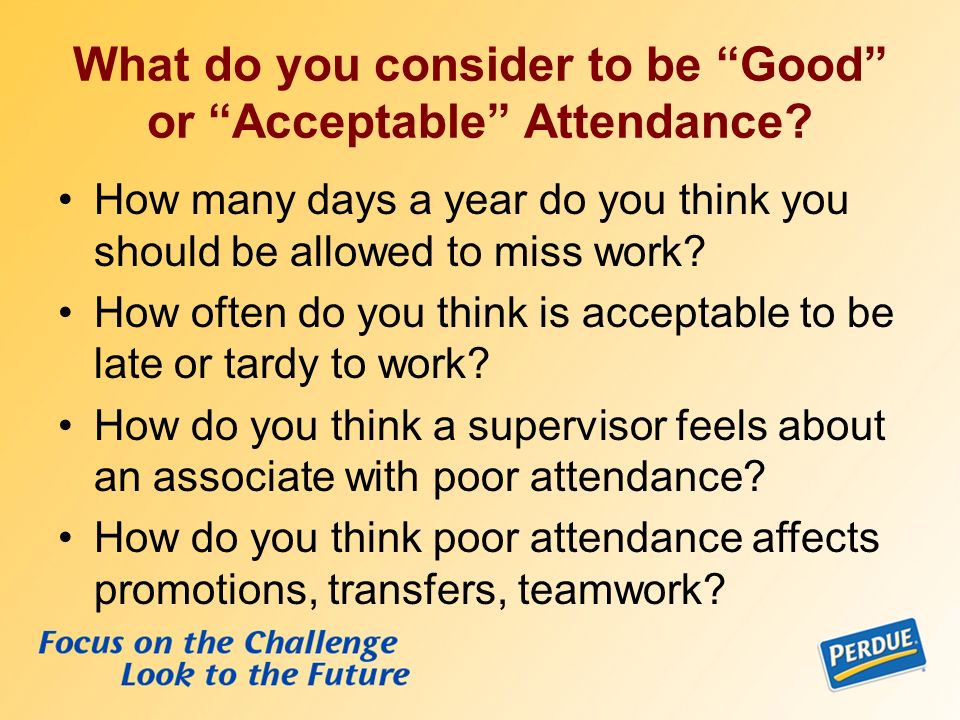 What do you consider to be “Good” or “Acceptable” Attendance?

• How many days a year do you think you should be allowed to miss work?
• How often do you think is acceptable to be late or tardy to work?
• How do you think a supervisor feels about an associate with poor attendance?
• How do you think poor attendance affects promotions, transfers, teamwork?

Focus on the Challenge
Look to the Future

PERDUE